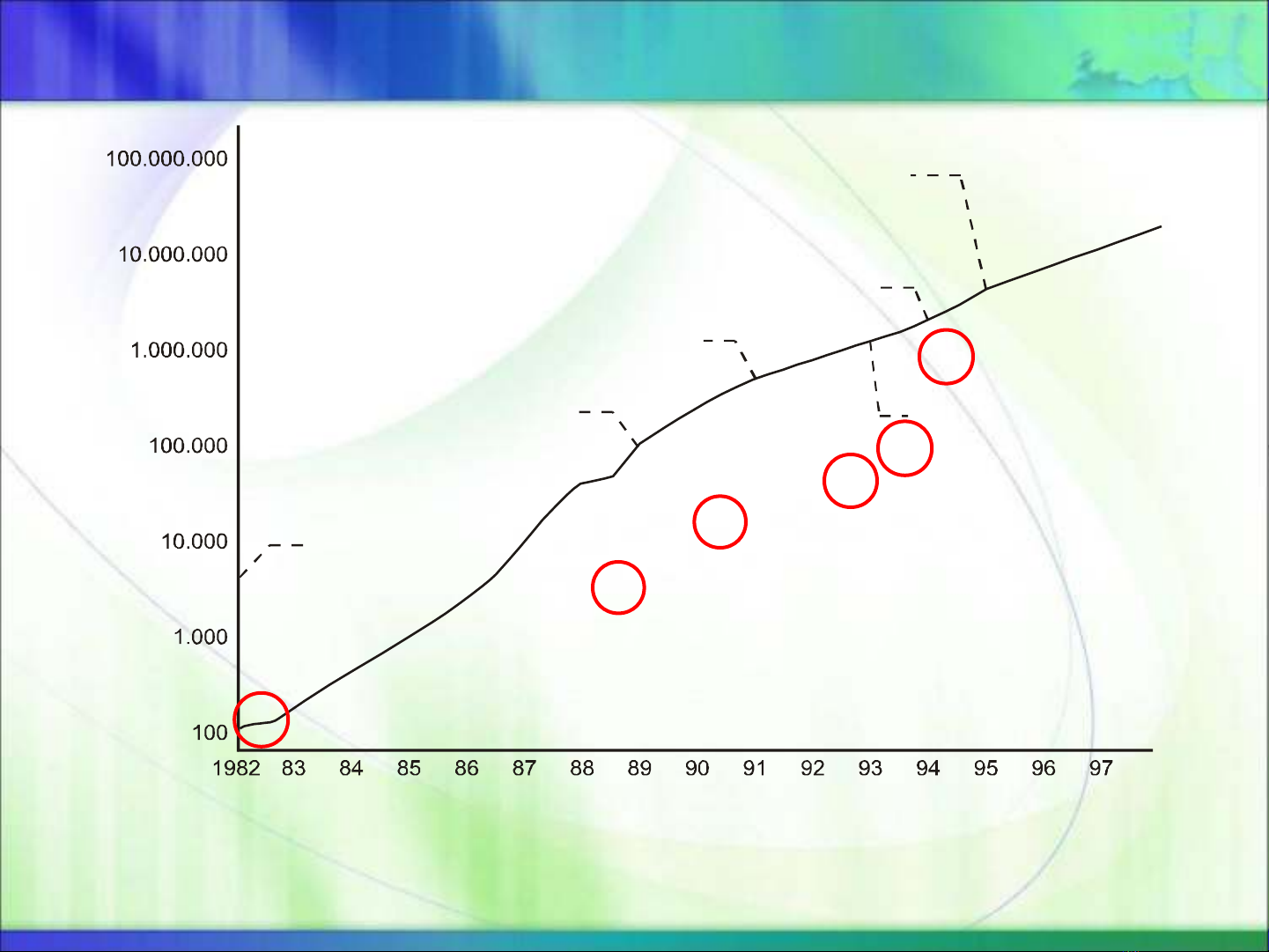 100.000.000
10.000.000
1.000.000
100.000
10.000
1.000
100
1982
83
84
85
86
87
88
89
90
91
92
93
94
95
96
97